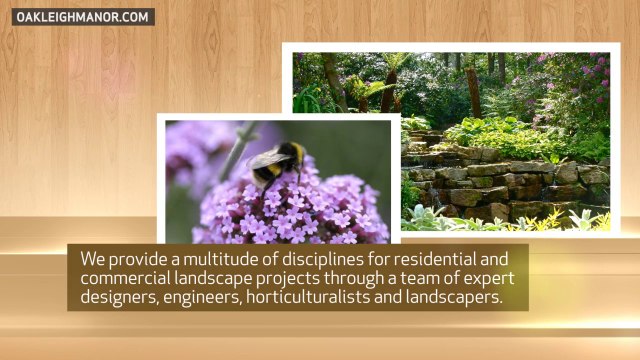 OAKLEIGHMANOR.COM

We provide a multitude of disciplines for residential and commercial landscape projects through a team of expert designers, engineers, horticulturalists and landscapers.